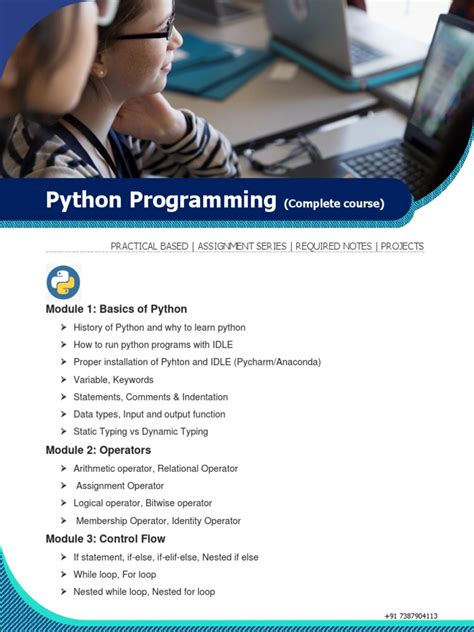 Python Programming (Complete course)

PRACTICAL BASED | ASSIGNMENT SERIES | REQUIRED NOTES | PROJECTS

Module 1: Basics of Python

➤ History of Python and why to learn python
➤ How to run python programs with IDLE
➤ Proper installation of Pyhton and IDLE (Pycharm/Anaconda)
➤ Variable, Keywords
➤ Statements, Comments & Indentation
➤ Data types, Input and output function
➤ Static Typing vs Dynamic Typing

Module 2: Operators

➤ Arithmetic operator, Relational Operator
➤ Assignment Operator
➤ Logical operator, Bitwise operator
➤ Membership Operator, Identity Operator

Module 3: Control Flow

➤ If statement, if-else, if-elif-else, Nested if else
➤ While loop, For loop
➤ Nested while loop, Nested for loop

+91 7387904113